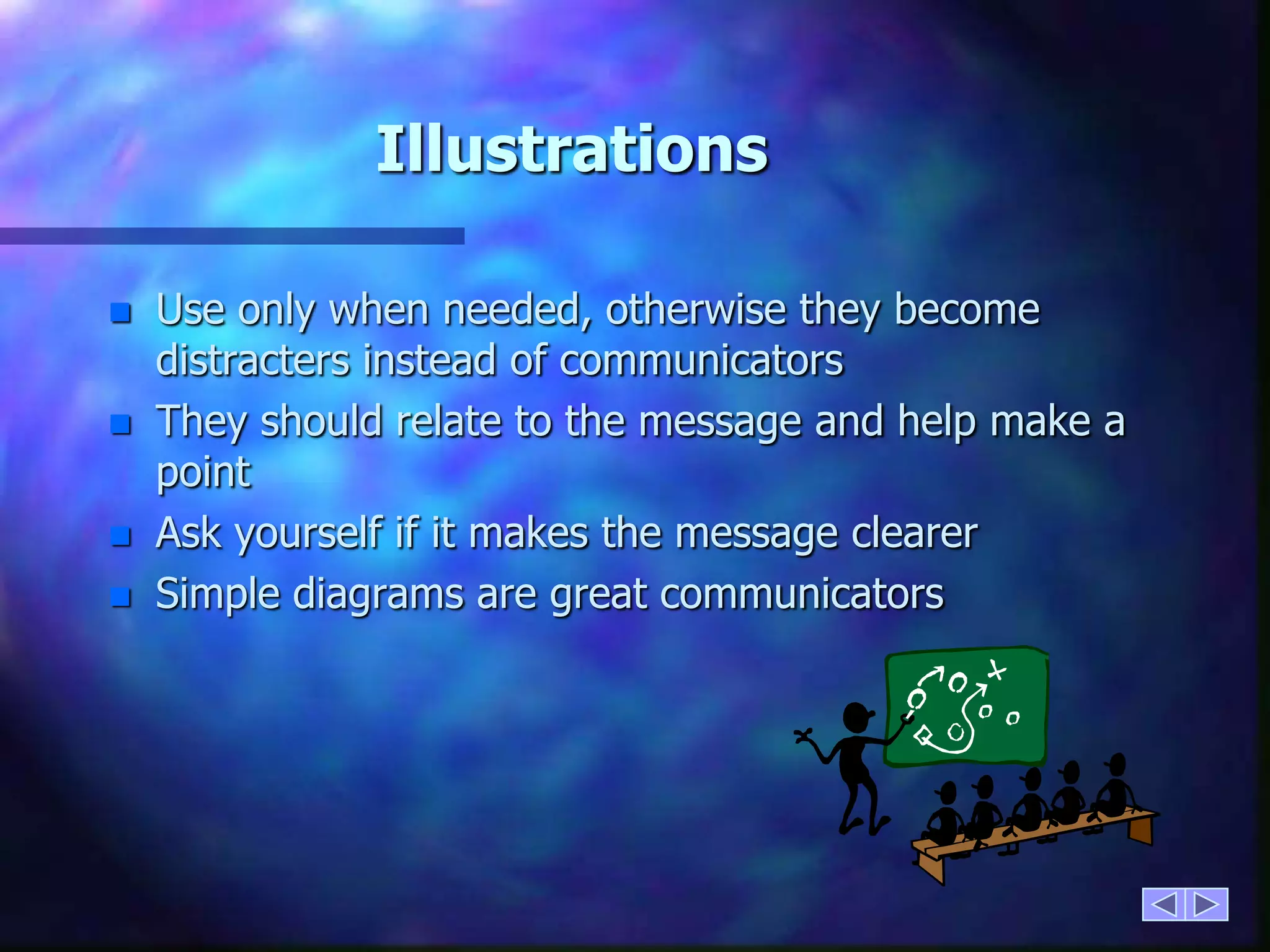 Illustrations

- Use only when needed, otherwise they become distracters instead of communicators
- They should relate to the message and help make a point
- Ask yourself if it makes the message clearer
- Simple diagrams are great communicators